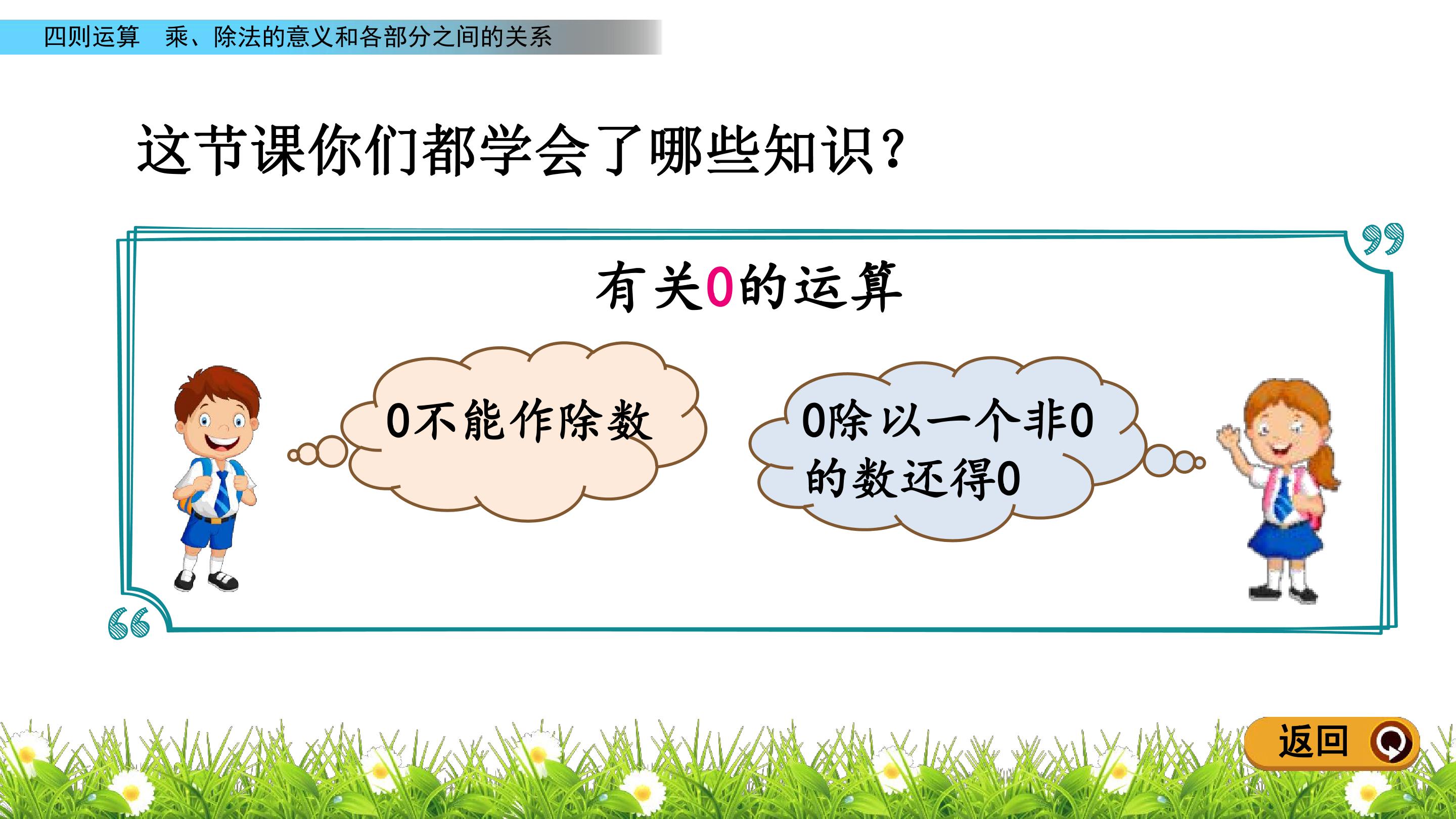 四则运算 乘、除法的意义和各部分之间的关系

这节课你们都学会了哪些知识?

有关0的运算

0不能作除数

0除以一个非0的数还得0

返回